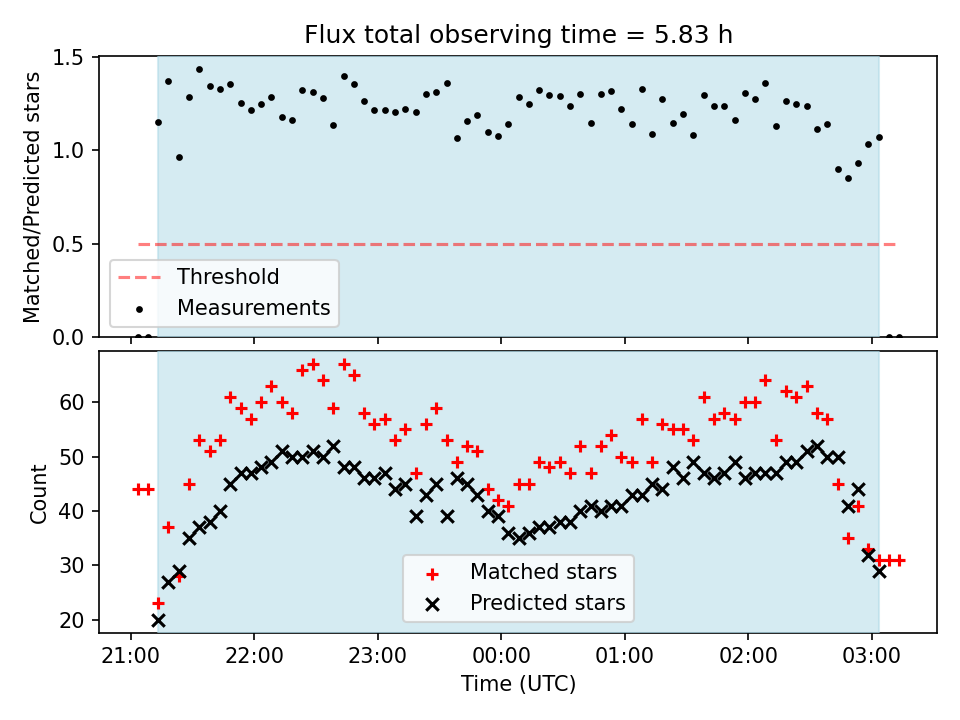 Flux total observing time = 5.83 h

Matched/Predicted stars

1.5
1.0
0.5
0.0

Threshold
Measurements

Count

60
50
40
30
20

Matched stars
Predicted stars

21:00
22:00
23:00
00:00
01:00
02:00
03:00

Time (UTC)